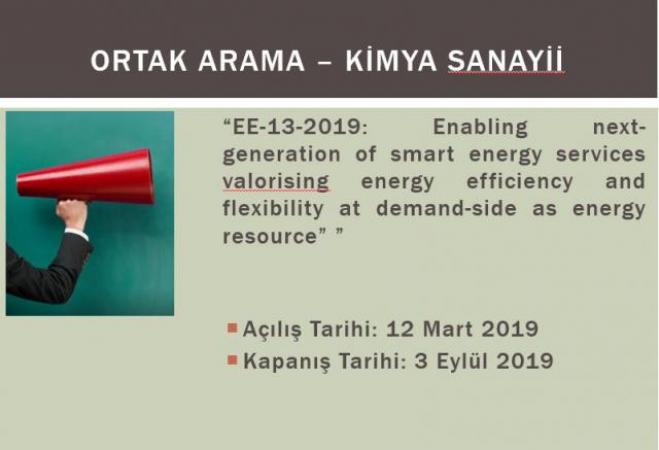 ORTAK ARAMA – KİMYA SANAYİİ

“EE-13-2019: Enabling next-generation of smart energy services valorising energy efficiency and flexibility at demand-side as energy resource” ”

▪ Açılış Tarihi: 12 Mart 2019
▪ Kapanış Tarihi: 3 Eylül 2019